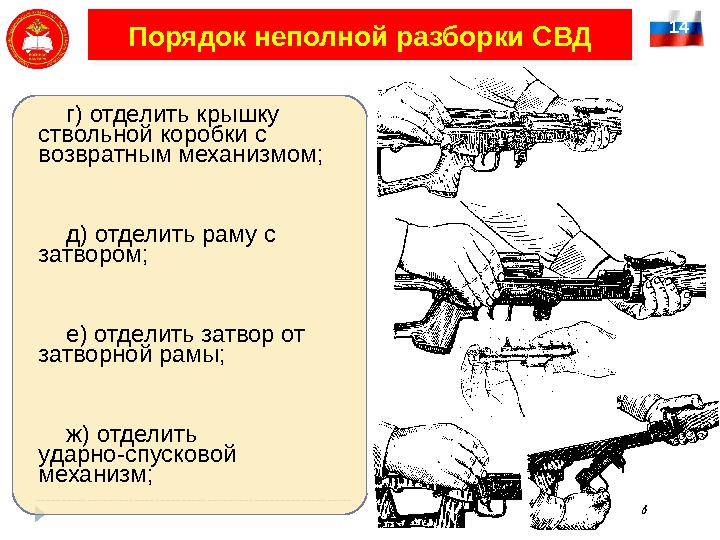 Порядок неполной разборки СВД

14

г) отделить крышку ствольной коробки с возвратным механизмом;

д) отделить раму с затвором;

е) отделить затвор от затворной рамы;

ж) отделить ударно-спусковой механизм;

в